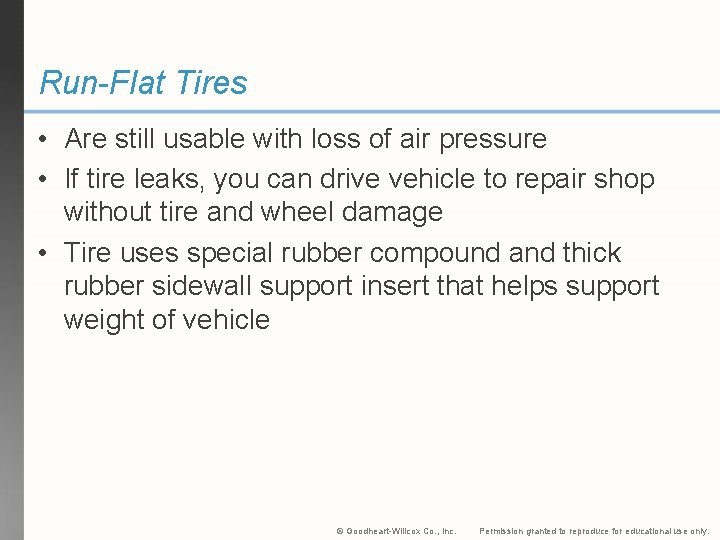 Run-Flat Tires

• Are still usable with loss of air pressure
• If tire leaks, you can drive vehicle to repair shop without tire and wheel damage
• Tire uses special rubber compound and thick rubber sidewall support insert that helps support weight of vehicle

© Goodheart-Willcox Co., Inc. Permission granted to reproduce for educational use only.